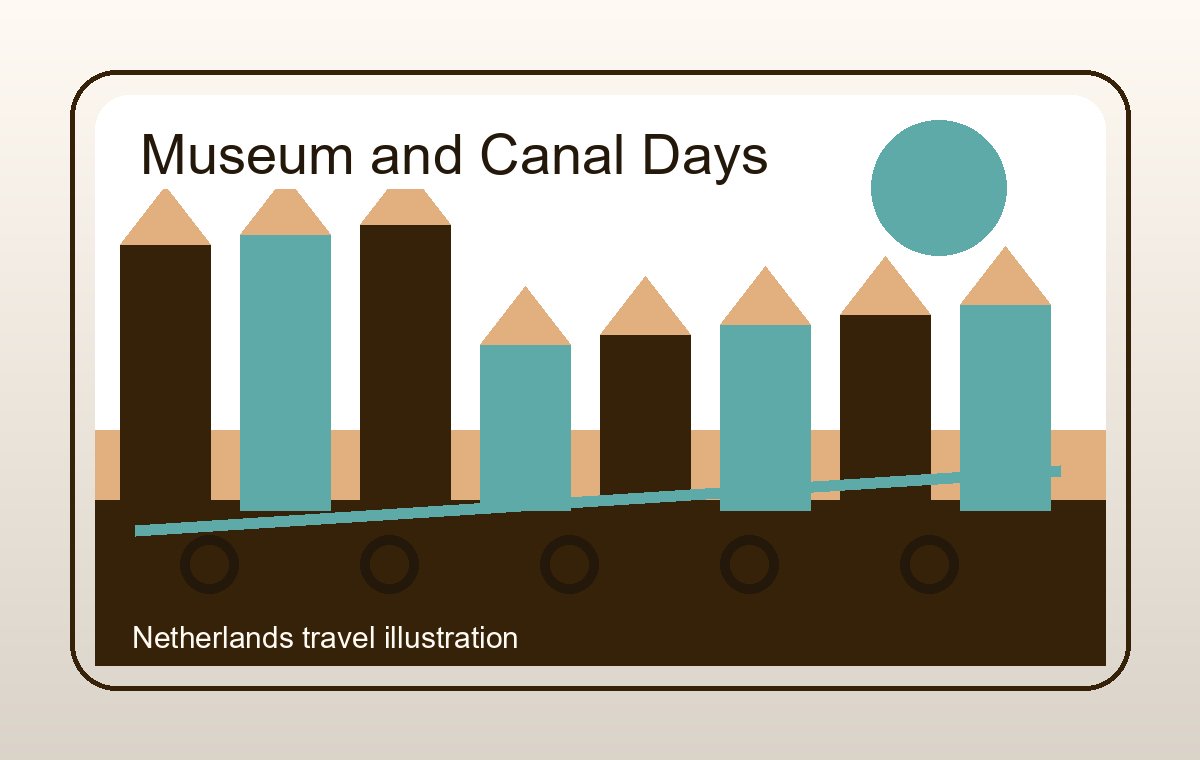 Museum and Canal Days

Netherlands travel illustration